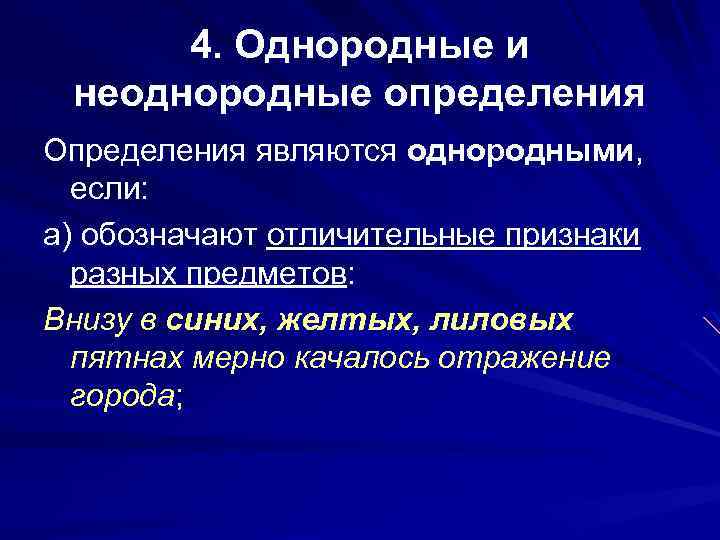 4. Однородные и неоднородные определения

Определения являются однородными, если:

а) обозначают отличительные признаки разных предметов:

Внизу в синих, желтых, лиловых пятнах мерно качалось отражение города;